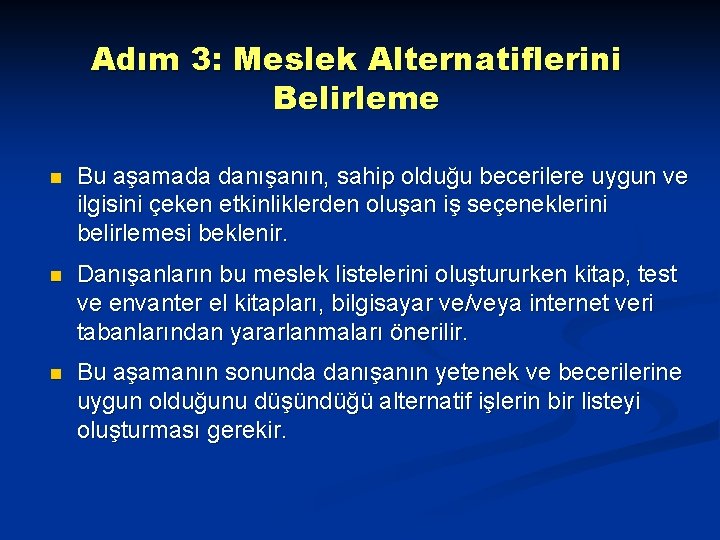 Adım 3: Meslek Alternatiflerini Belirleme

Bu aşamada danışanın, sahip olduğu becerilere uygun ve ilgisini çeken etkinliklerden oluşan iş seçeneklerini belirlemesi beklenir.

Danışanların bu meslek listelerini oluştururken kitap, test ve envanter el kitapları, bilgisayar ve/veya internet veri tabanlarından yararlanmaları önerilir.

Bu aşamanın sonunda danışanın yetenek ve becerilerine uygun olduğunu düşündüğü alternatif işlerin bir listeyi oluşturması gerekir.